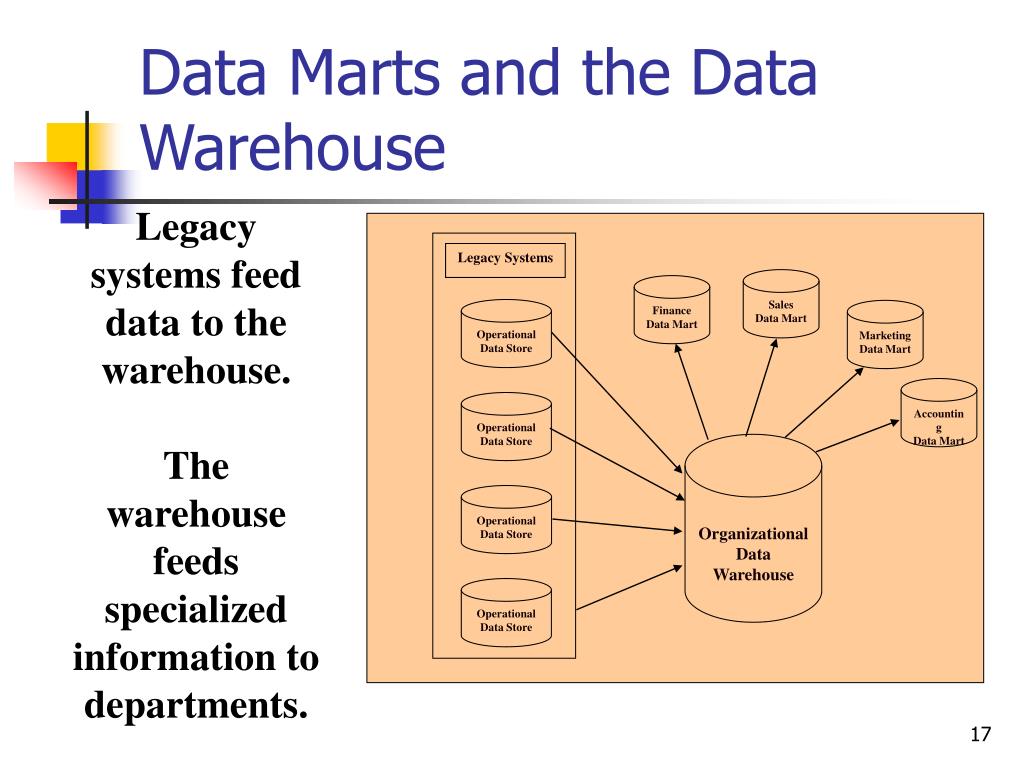 Data Marts and the Data Warehouse

Legacy systems feed data to the warehouse.

The warehouse feeds specialized information to departments.

Legacy Systems

Operational Data Store

Operational Data Store

Operational Data Store

Operational Data Store

Finance Data Mart

Sales Data Mart

Marketing Data Mart

Accountin g Data Mart

Organizational Data Warehouse

17